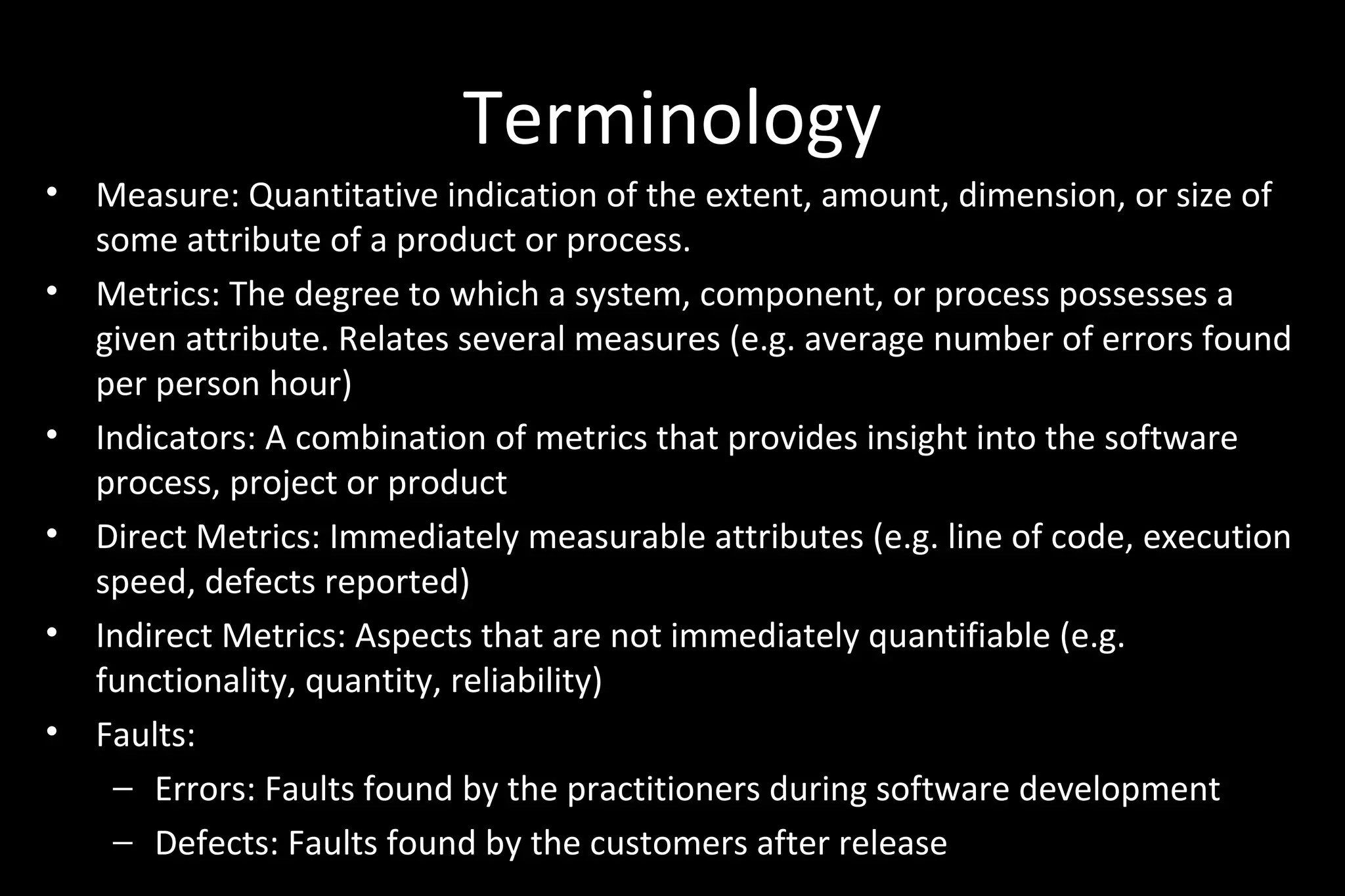 Terminology

• Measure: Quantitative indication of the extent, amount, dimension, or size of some attribute of a product or process.
• Metrics: The degree to which a system, component, or process possesses a given attribute. Relates several measures (e.g. average number of errors found per person hour)
• Indicators: A combination of metrics that provides insight into the software process, project or product
• Direct Metrics: Immediately measurable attributes (e.g. line of code, execution speed, defects reported)
• Indirect Metrics: Aspects that are not immediately quantifiable (e.g. functionality, quantity, reliability)
• Faults:
– Errors: Faults found by the practitioners during software development
– Defects: Faults found by the customers after release